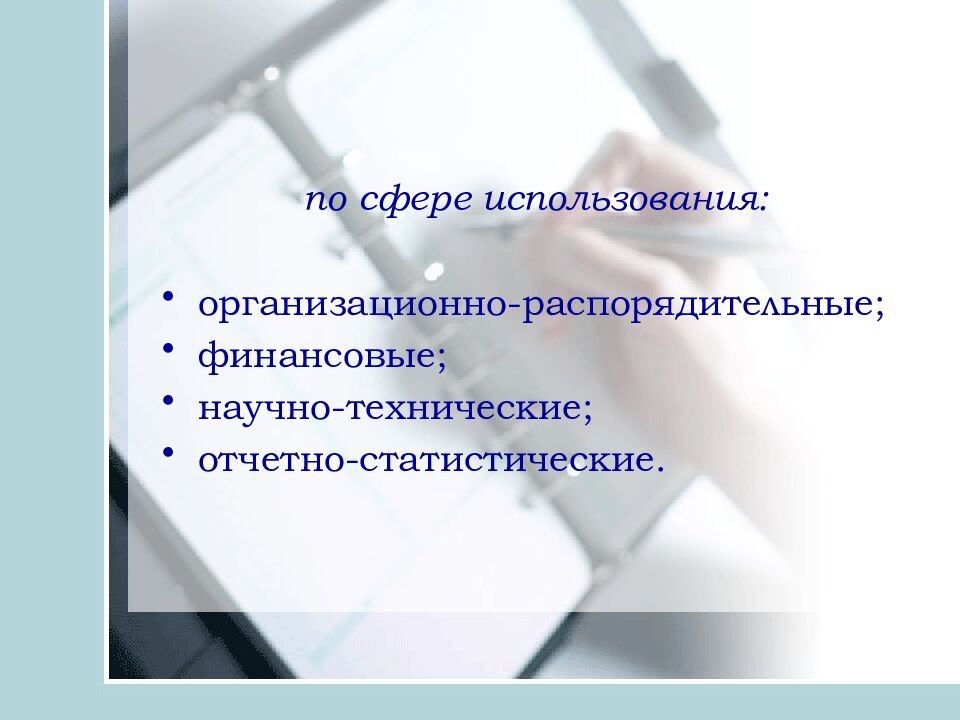 по сфере использования:

• организационно-распорядительные;
• финансовые;
• научно-технические;
• отчетно-статистические.